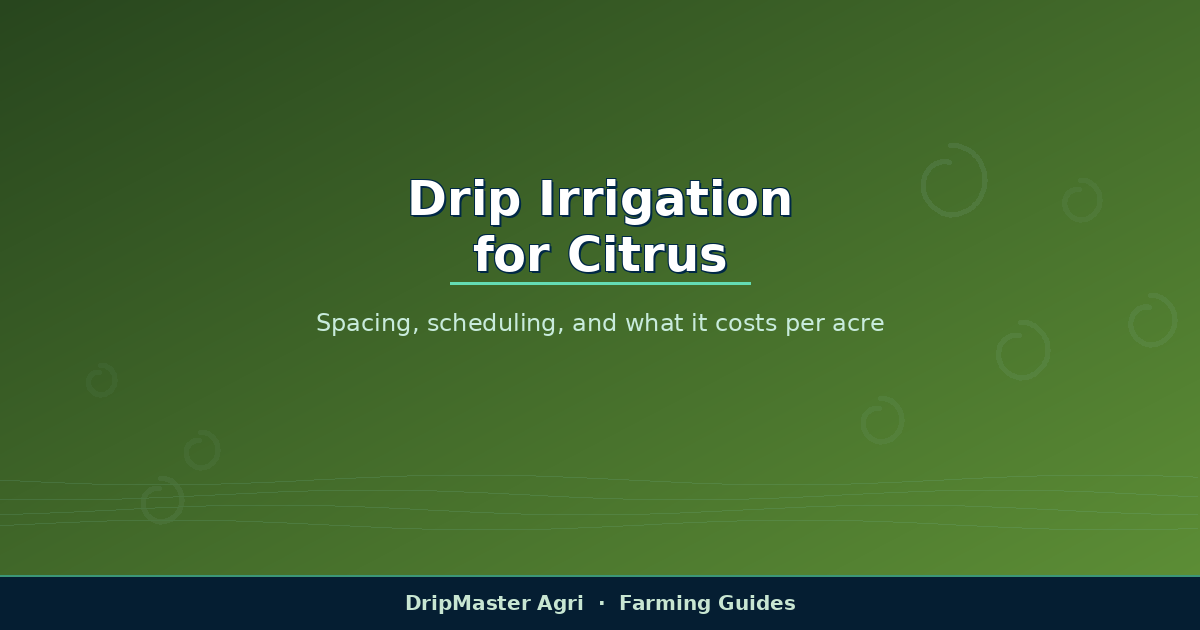 Drip Irrigation
for Citrus

Spacing, scheduling, and what it costs per acre

DripMaster Agri · Farming Guides